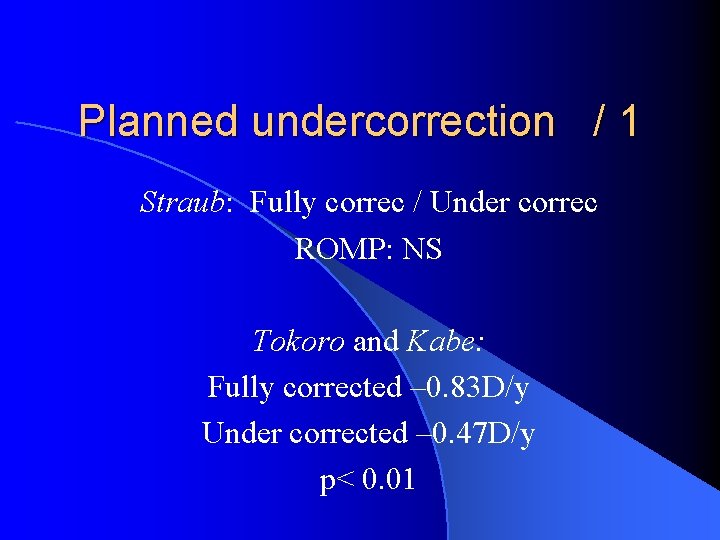 Planned undercorrection / 1

Straub: Fully correc / Under correc
ROMP: NS

Tokoro and Kabe:
Fully corrected –0.83D/y
Under corrected –0.47D/y
p< 0.01